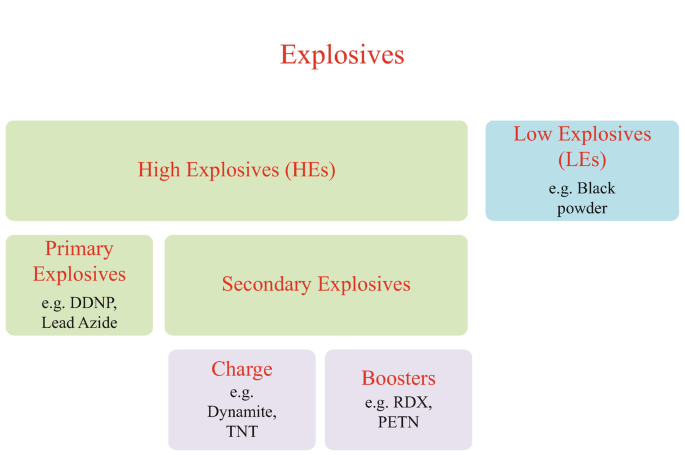 Explosives

High Explosives (HEs)

Low Explosives (LEs)
e.g. Black powder

Primary Explosives
e.g. DDNP, Lead Azide

Secondary Explosives

Charge
e.g. Dynamite, TNT

Boosters
e.g. RDX, PETN